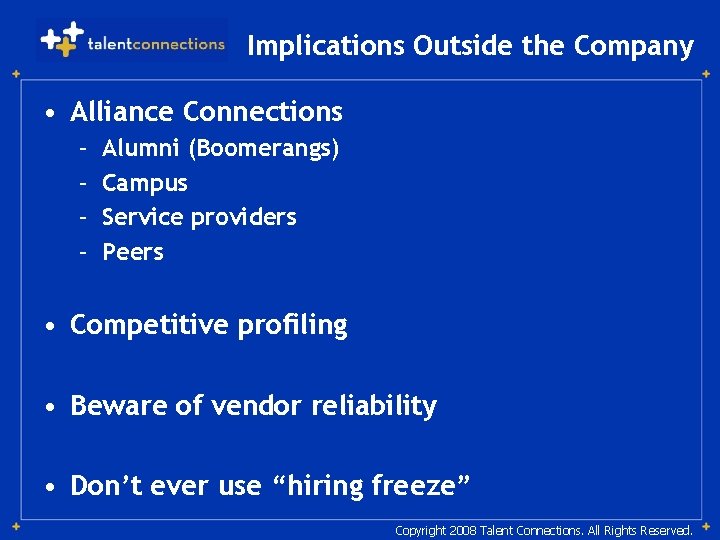 talentconnections

Implications Outside the Company

• Alliance Connections
– Alumni (Boomerangs)
– Campus
– Service providers
– Peers

• Competitive profiling

• Beware of vendor reliability

• Don’t ever use “hiring freeze”

Copyright 2008 Talent Connections. All Rights Reserved.